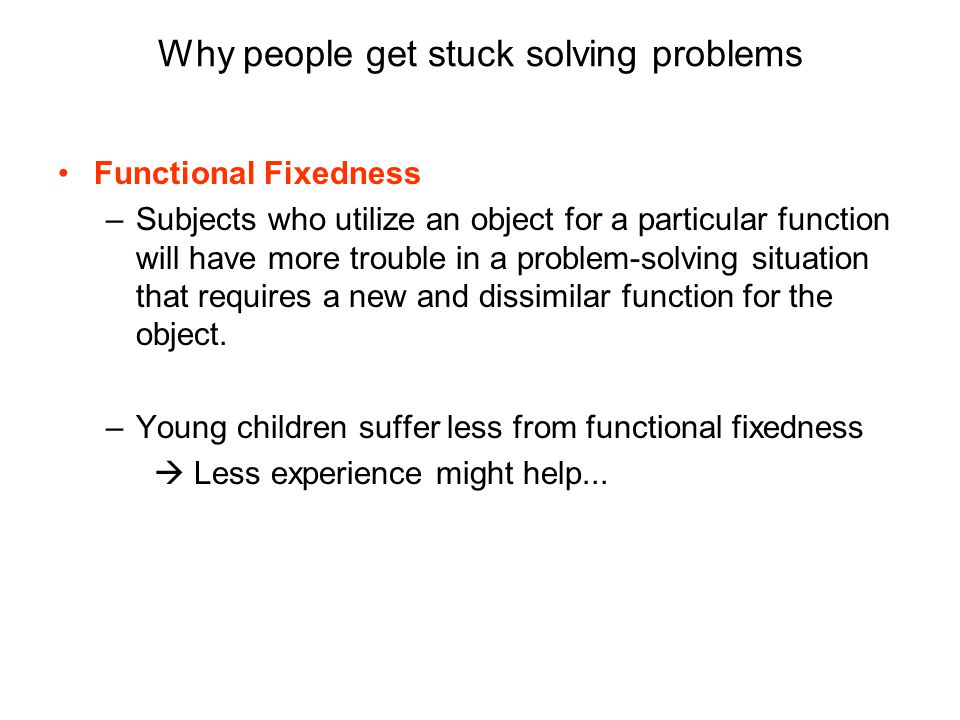 Why people get stuck solving problems

• Functional Fixedness

– Subjects who utilize an object for a particular function will have more trouble in a problem-solving situation that requires a new and dissimilar function for the object.

– Young children suffer less from functional fixedness

→ Less experience might help...